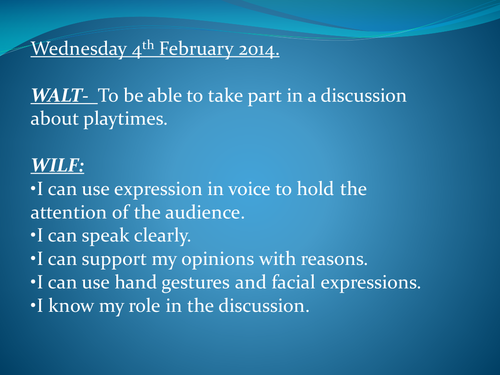 Wednesday 4th February 2014.

WALT- To be able to take part in a discussion about playtimes.

WILF:
•I can use expression in voice to hold the attention of the audience.
•I can speak clearly.
•I can support my opinions with reasons.
•I can use hand gestures and facial expressions.
•I know my role in the discussion.